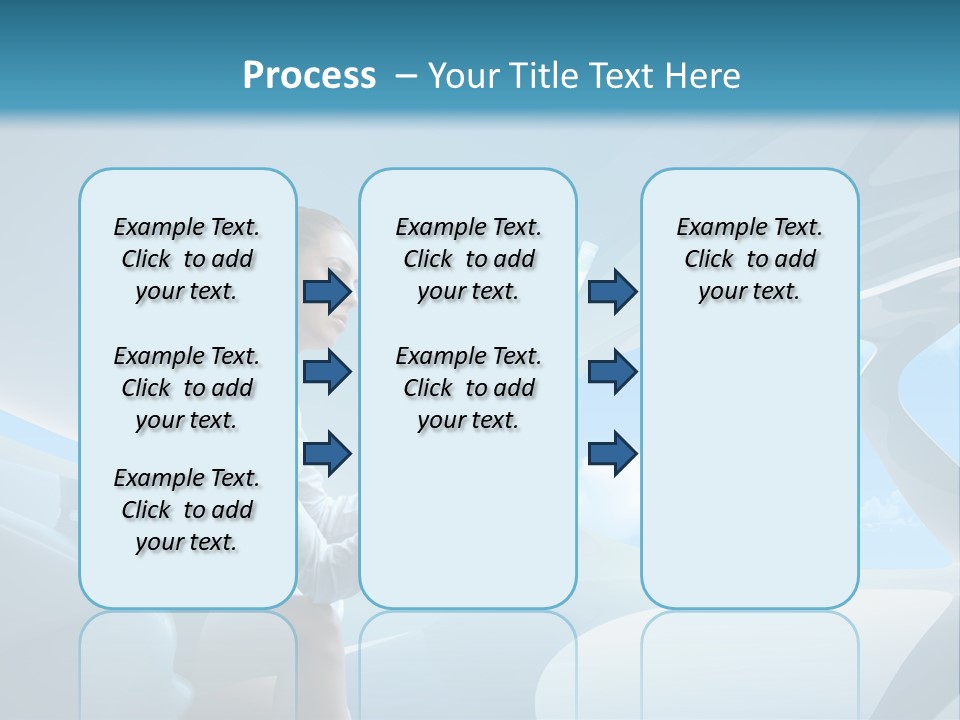 Process – Your Title Text Here

Example Text. Click to add your text.

Example Text. Click to add your text.

Example Text. Click to add your text.

Example Text. Click to add your text.

Example Text. Click to add your text.

Example Text. Click to add your text.